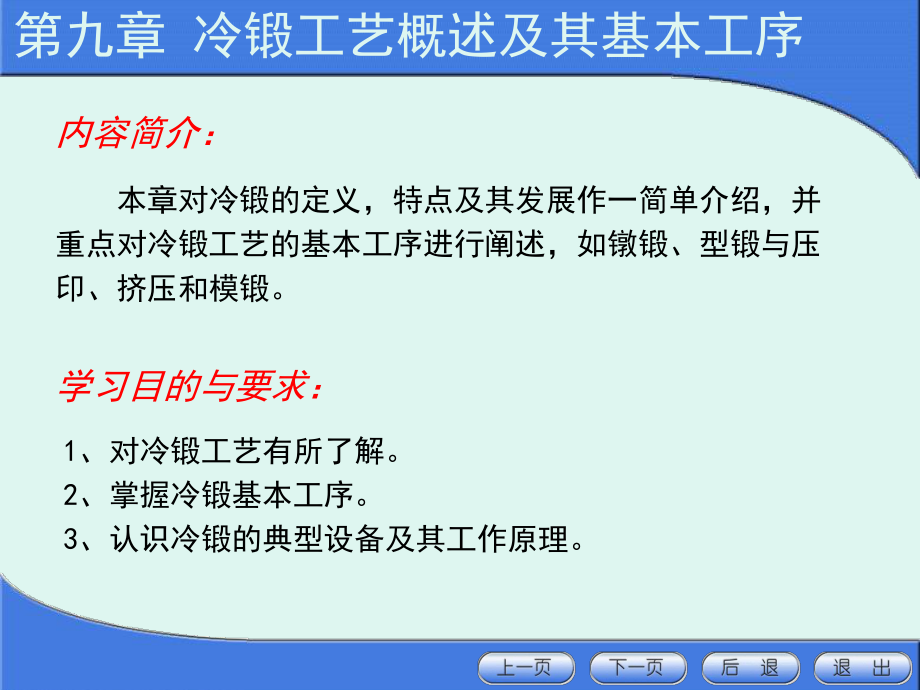 第九章 冷锻工艺概述及其基本工序

内容简介：

本章对冷锻的定义，特点及其发展作一简单介绍，并重点对冷锻工艺的基本工序进行阐述，如镦锻、型锻与压印、挤压和模锻。

学习目的与要求：

1、对冷锻工艺有所了解。
2、掌握冷锻基本工序。
3、认识冷锻的典型设备及其工作原理。

上一页 下一页 后 退 退 出